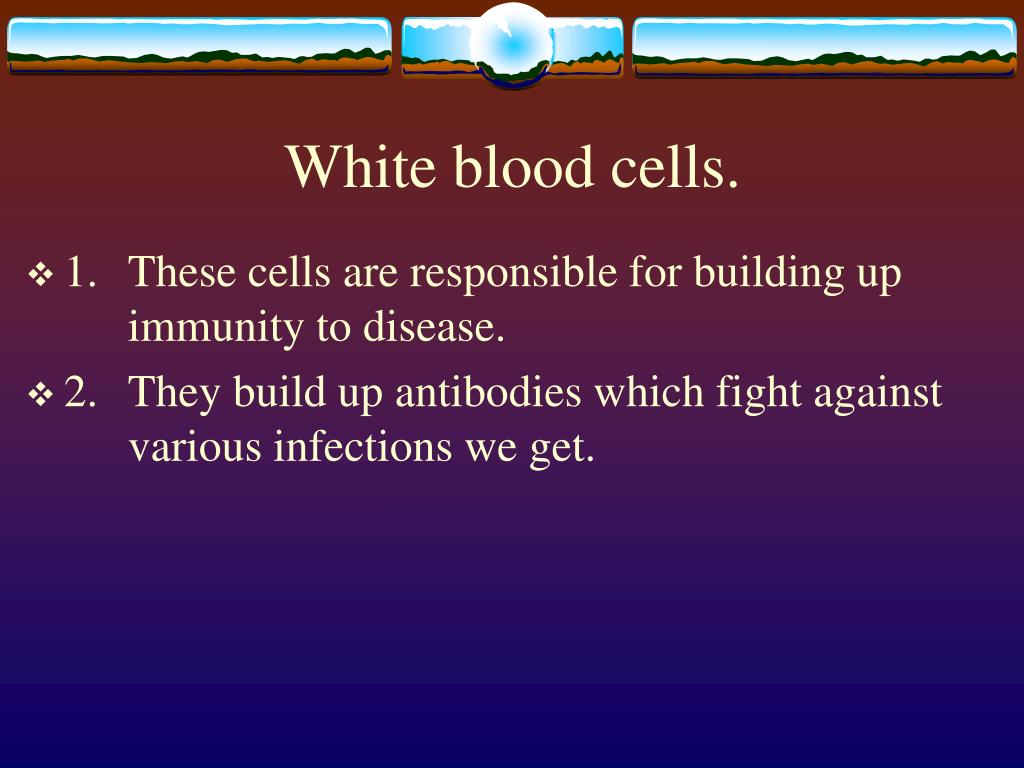 White blood cells.

❖ 1. These cells are responsible for building up immunity to disease.

❖ 2. They build up antibodies which fight against various infections we get.